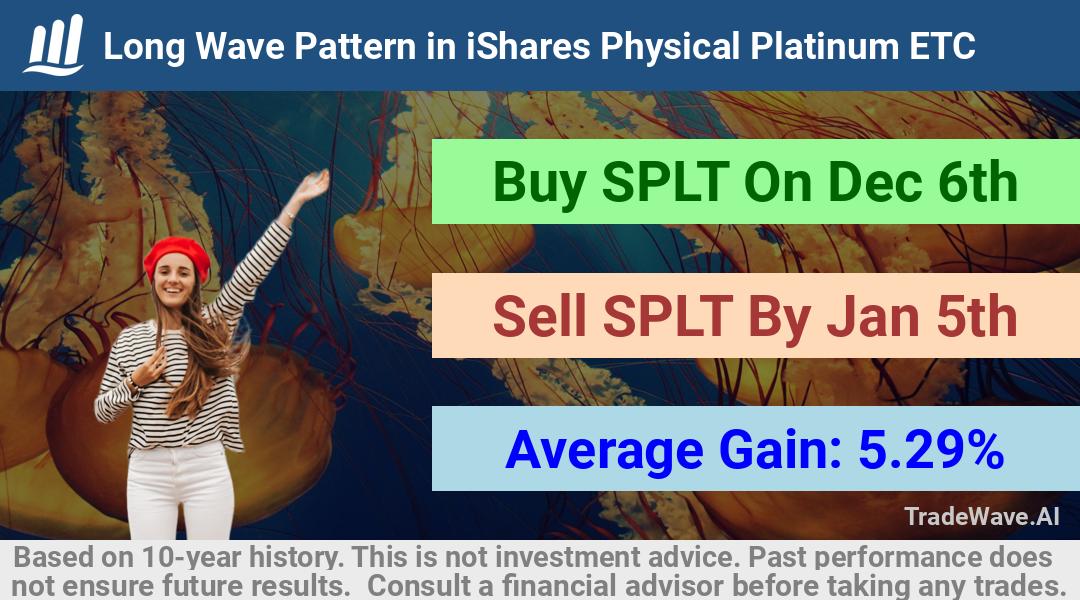 Long Wave Pattern in iShares Physical Platinum ETC

Buy SPLT On Dec 6th

Sell SPLT By Jan 5th

Average Gain: 5.29%

TradeWave.AI

Based on 10-year history. This is not investment advice. Past performance does not ensure future results. Consult a financial advisor before taking any trades.